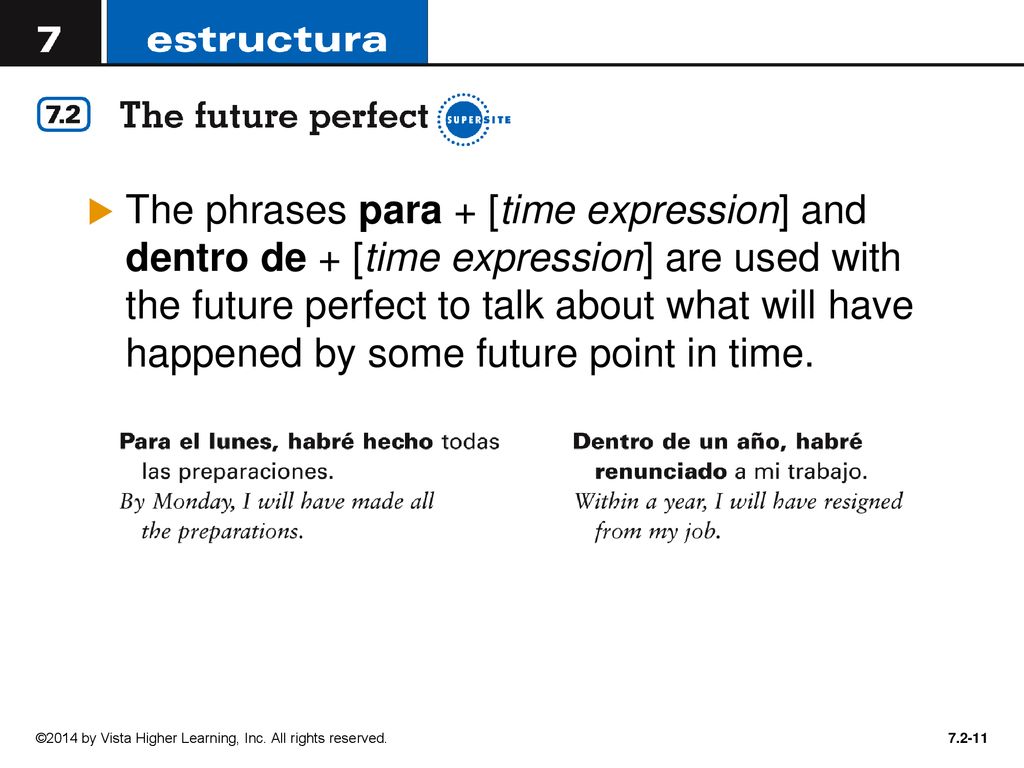 7 estructura

7.2 The future perfect SUPERSITE

The phrases para + [time expression] and dentro de + [time expression] are used with the future perfect to talk about what will have happened by some future point in time.

Para el lunes, habré hecho todas las preparaciones.
By Monday, I will have made all the preparations.

Dentro de un año, habré renunciado a mi trabajo.
Within a year, I will have resigned from my job.

©2014 by Vista Higher Learning, Inc. All rights reserved.

7.2-11